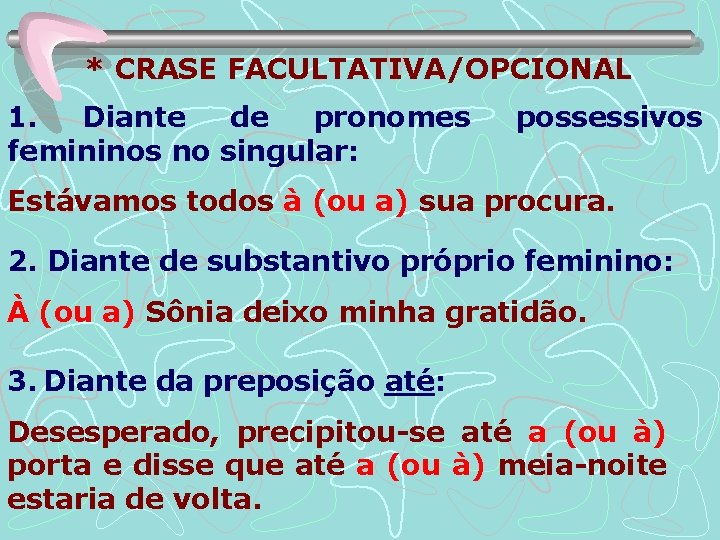 * CRASE FACULTATIVA/OPCIONAL

1. Diante de pronomes possessivos femininos no singular:

Estávamos todos à (ou a) sua procura.

2. Diante de substantivo próprio feminino:

À (ou a) Sônia deixo minha gratidão.

3. Diante da preposição até:

Desesperado, precipitou-se até a (ou à) porta e disse que até a (ou à) meia-noite estaria de volta.